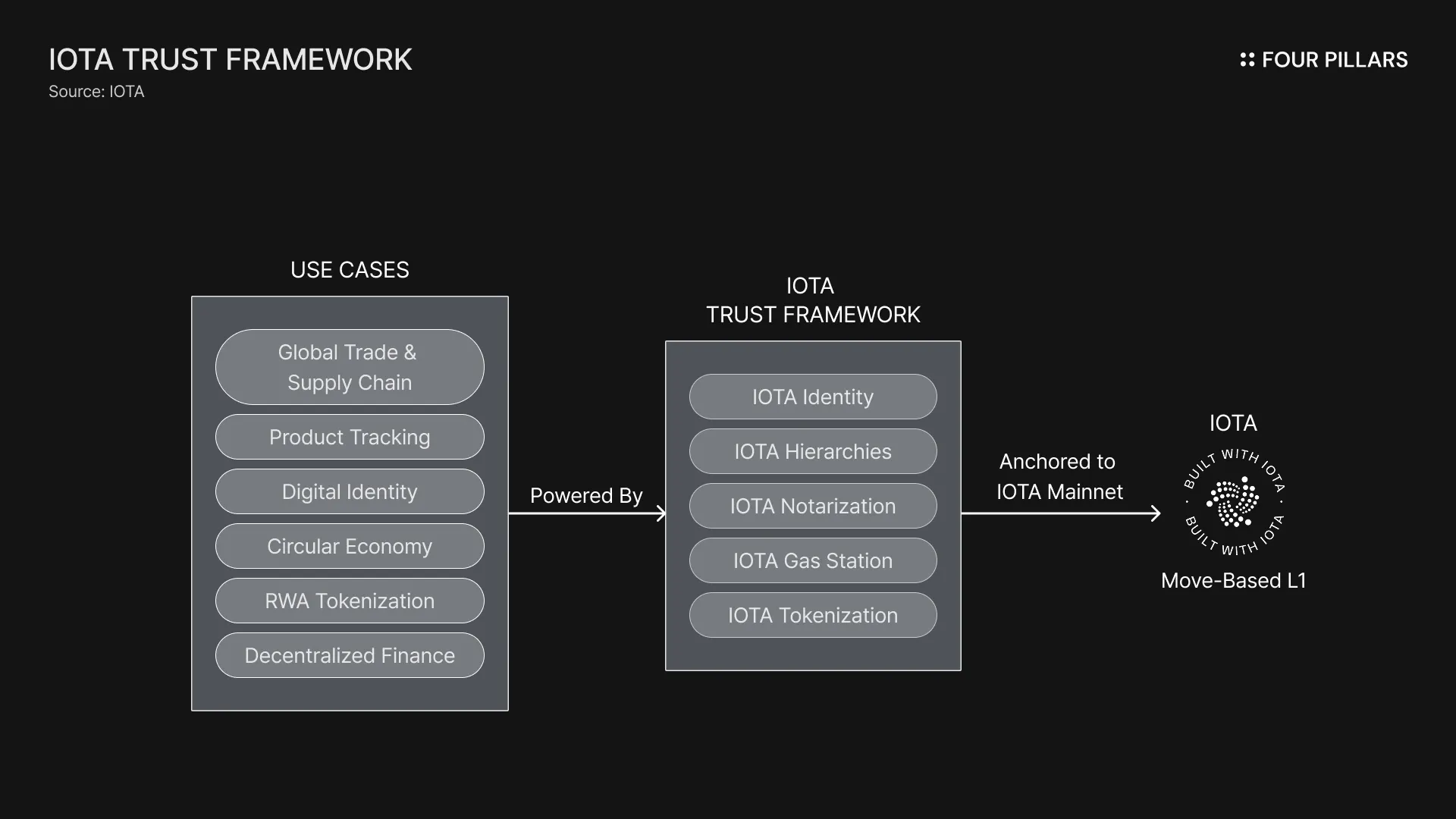 IOTA TRUST FRAMEWORK
Source: IOTA

FOUR PILLARS

USE CASES

Global Trade & Supply Chain

Product Tracking

Digital Identity

Circular Economy

RWA Tokenization

Decentralized Finance

Powered By

IOTA TRUST FRAMEWORK

IOTA Identity

IOTA Hierarchies

IOTA Notarization

IOTA Gas Station

IOTA Tokenization

Anchored to IOTA Mainnet

IOTA

BUILT WITH IOTA · BUILT WITH IOTA ·

Move-Based L1